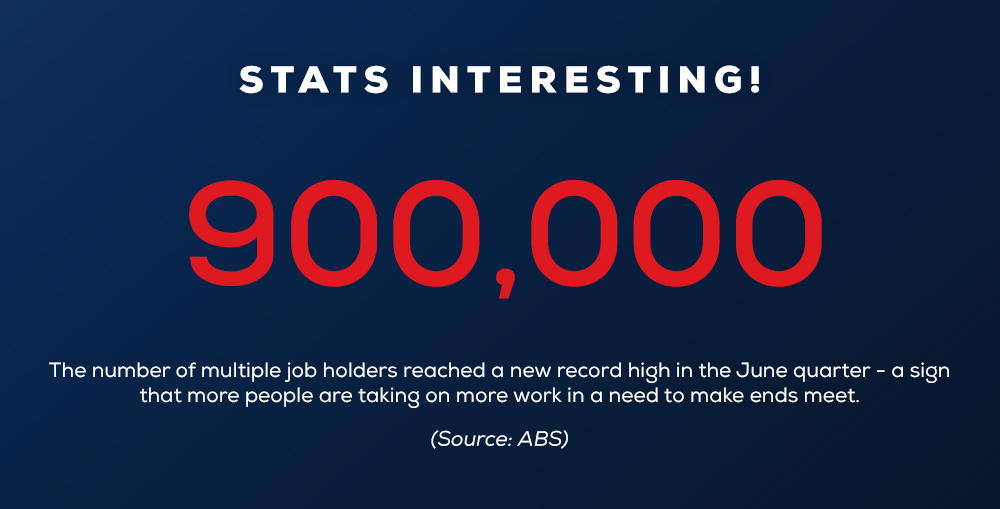 STATS INTERESTING!

900,000

The number of multiple job holders reached a new record high in the June quarter - a sign that more people are taking on more work in a need to make ends meet.

(Source: ABS)